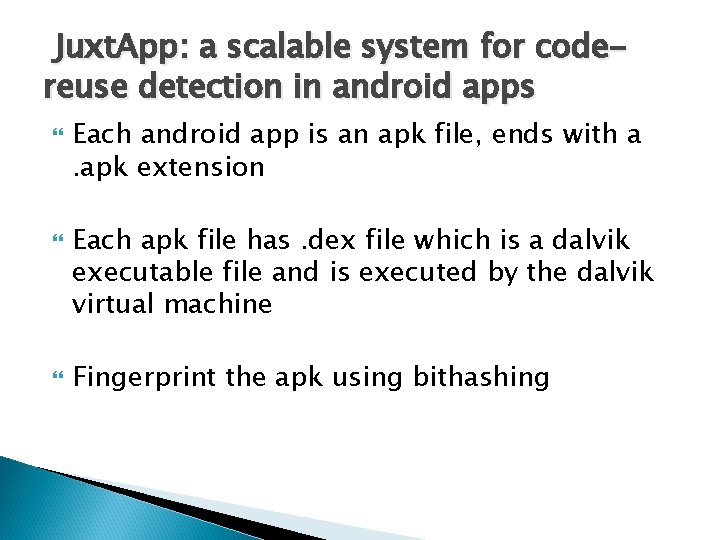 JuxtApp: a scalable system for code-reuse detection in android apps

Each android app is an apk file, ends with a .apk extension

Each apk file has .dex file which is a dalvik executable file and is executed by the dalvik virtual machine

Fingerprint the apk using bithashing